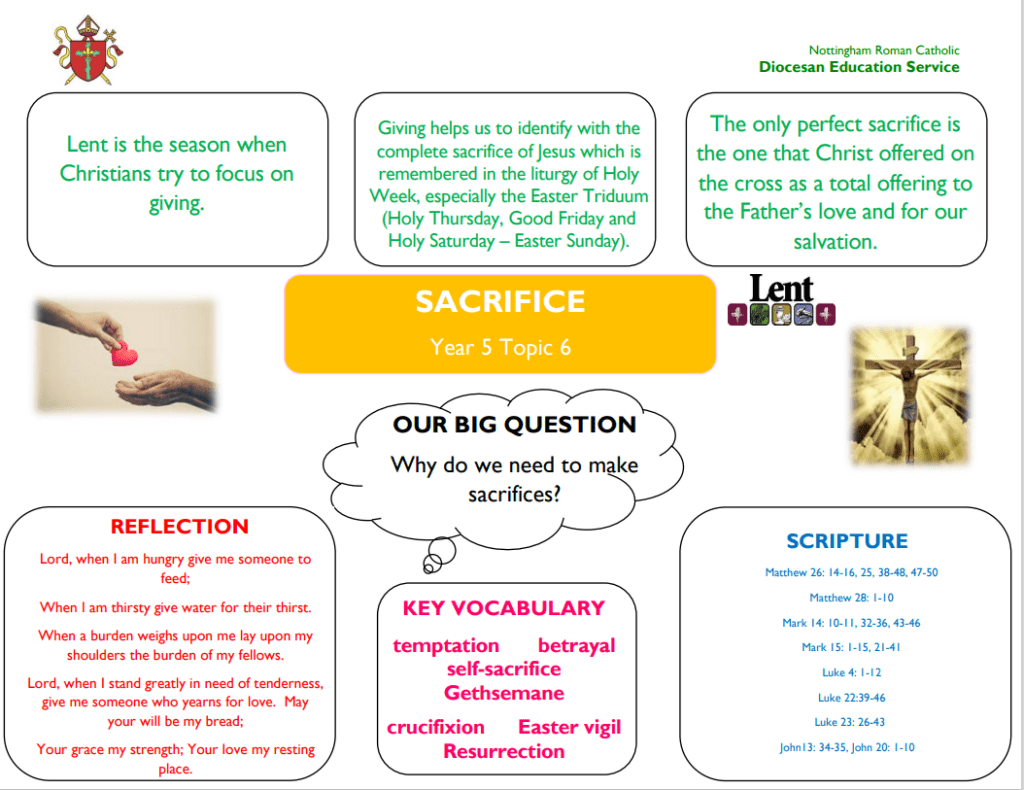 Nottingham Roman Catholic
Diocesan Education Service

Lent is the season when Christians try to focus on giving.

Giving helps us to identify with the complete sacrifice of Jesus which is remembered in the liturgy of Holy Week, especially the Easter Triduum (Holy Thursday, Good Friday and Holy Saturday – Easter Sunday).

The only perfect sacrifice is the one that Christ offered on the cross as a total offering to the Father's love and for our salvation.

SACRIFICE
Year 5 Topic 6

Lent

OUR BIG QUESTION
Why do we need to make sacrifices?

REFLECTION
Lord, when I am hungry give me someone to feed;
When I am thirsty give water for their thirst.
When a burden weighs upon me lay upon my shoulders the burden of my fellows.
Lord, when I stand greatly in need of tenderness, give me someone who yearns for love. May your will be my bread;
Your grace my strength; Your love my resting place.

KEY VOCABULARY
temptation betrayal
self-sacrifice
Gethsemane
crucifixion Easter vigil
Resurrection

SCRIPTURE
Matthew 26: 14-16, 25, 38-48, 47-50
Matthew 28: 1-10
Mark 14: 10-11, 32-36, 43-46
Mark 15: 1-15, 21-41
Luke 4: 1-12
Luke 22:39-46
Luke 23: 26-43
John13: 34-35, John 20: 1-10